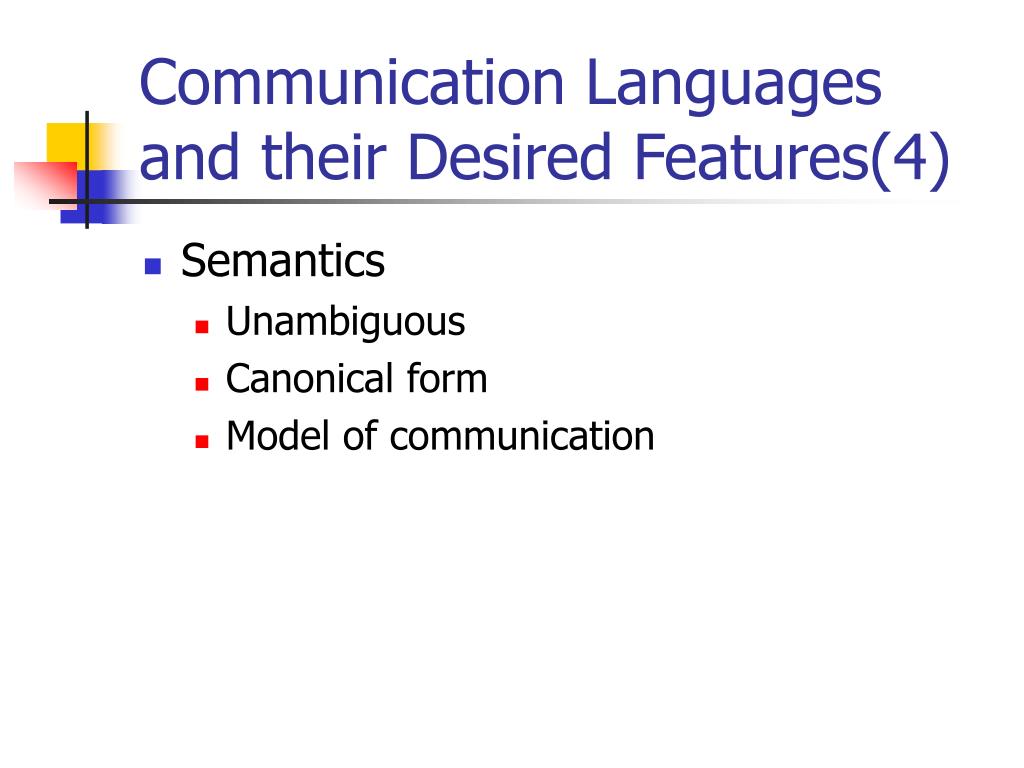 Communication Languages and their Desired Features(4)

Semantics
Unambiguous
Canonical form
Model of communication